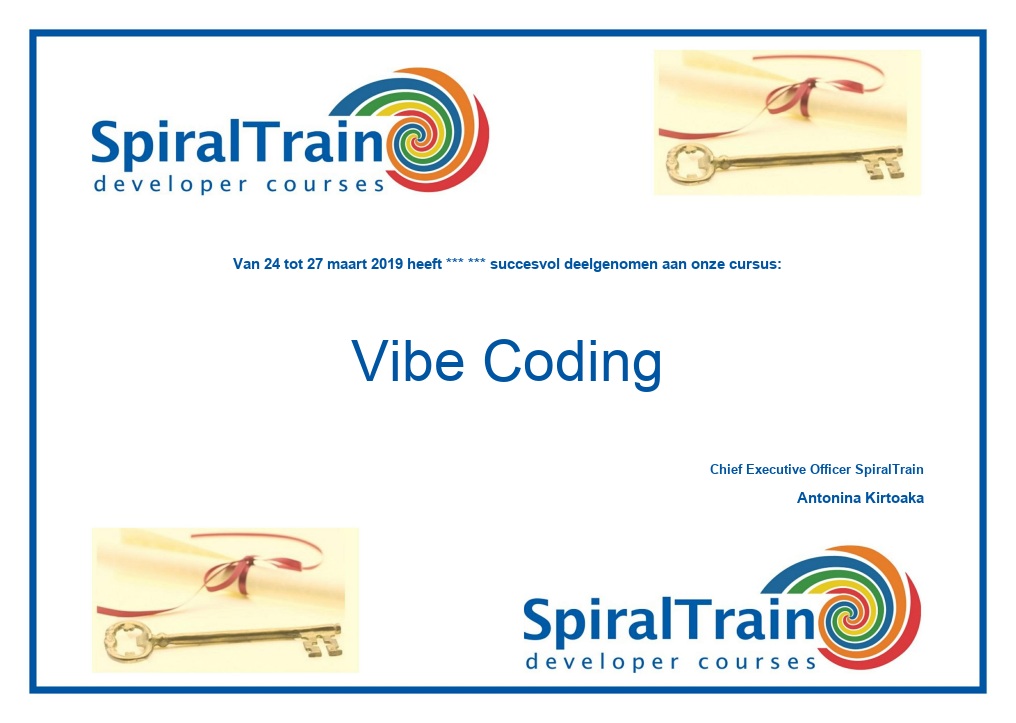 SpiralTrain
developer courses

Van 24 tot 27 maart 2019 heeft *** *** succesvol deelgenomen aan onze cursus:

Vibe Coding

Chief Executive Officer SpiralTrain

Antonina Kirtoaka

SpiralTrain
developer courses